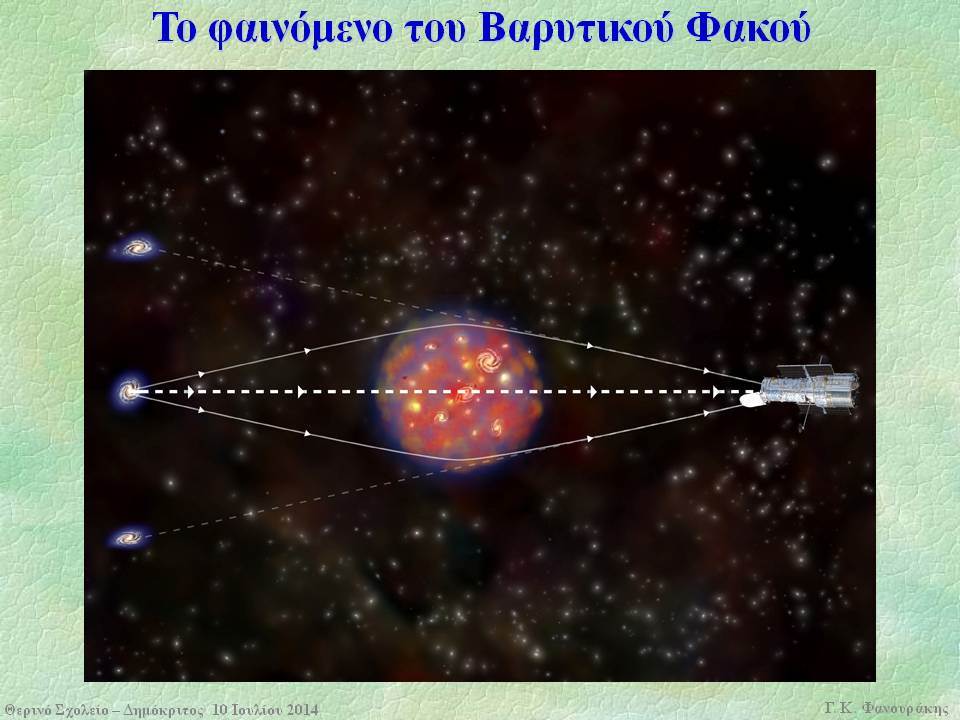 Το φαινόμενο του Βαρυτικού Φακού

Θερινό Σχολείο – Δημόκριτος 10 Ιουλίου 2014

Γ.Κ. Φανουράκης